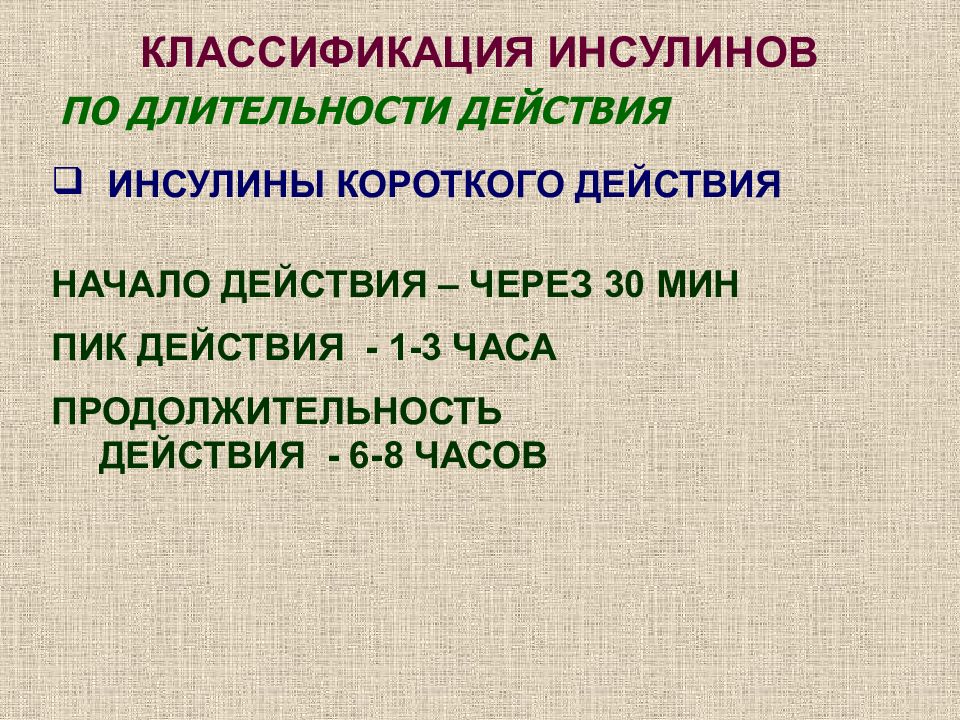 КЛАССИФИКАЦИЯ ИНСУЛИНОВ

ПО ДЛИТЕЛЬНОСТИ ДЕЙСТВИЯ

❑ ИНСУЛИНЫ КОРОТКОГО ДЕЙСТВИЯ

НАЧАЛО ДЕЙСТВИЯ – ЧЕРЕЗ 30 МИН

ПИК ДЕЙСТВИЯ - 1-3 ЧАСА

ПРОДОЛЖИТЕЛЬНОСТЬ ДЕЙСТВИЯ - 6-8 ЧАСОВ